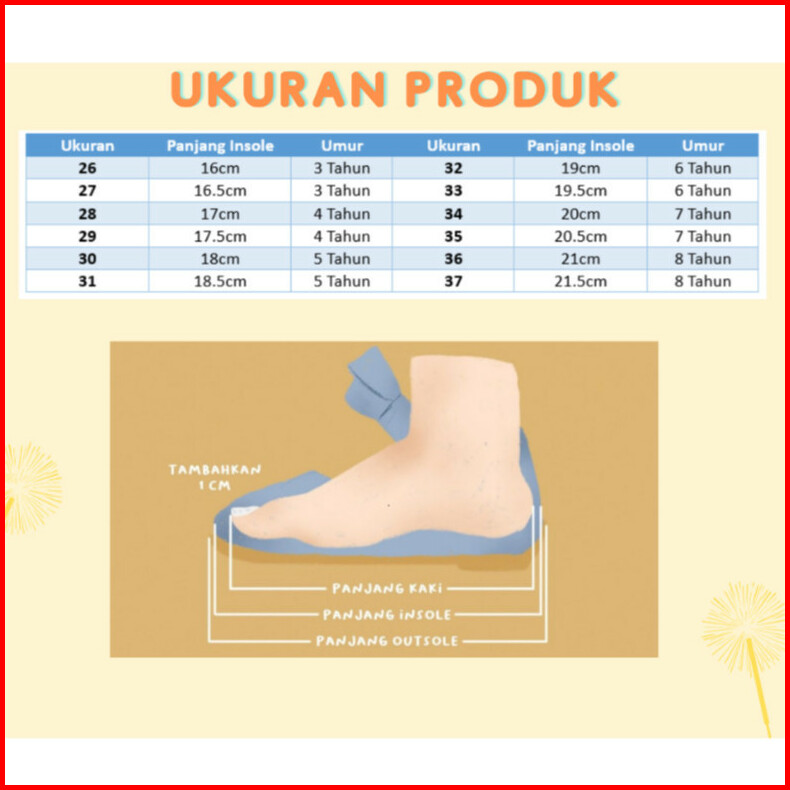 UKURAN PRODUK

| Ukuran | Panjang Insole | Umur | Ukuran | Panjang Insole | Umur |
|---|---|---|---|---|---|
| 26 | 16cm | 3 Tahun | 32 | 19cm | 6 Tahun |
| 27 | 16.5cm | 3 Tahun | 33 | 19.5cm | 6 Tahun |
| 28 | 17cm | 4 Tahun | 34 | 20cm | 7 Tahun |
| 29 | 17.5cm | 4 Tahun | 35 | 20.5cm | 7 Tahun |
| 30 | 18cm | 5 Tahun | 36 | 21cm | 8 Tahun |
| 31 | 18.5cm | 5 Tahun | 37 | 21.5cm | 8 Tahun |

TAMBAHKAN 1 CM

PANJANG KAKI
PANJANG INSOLE
PANJANG OUTSOLE